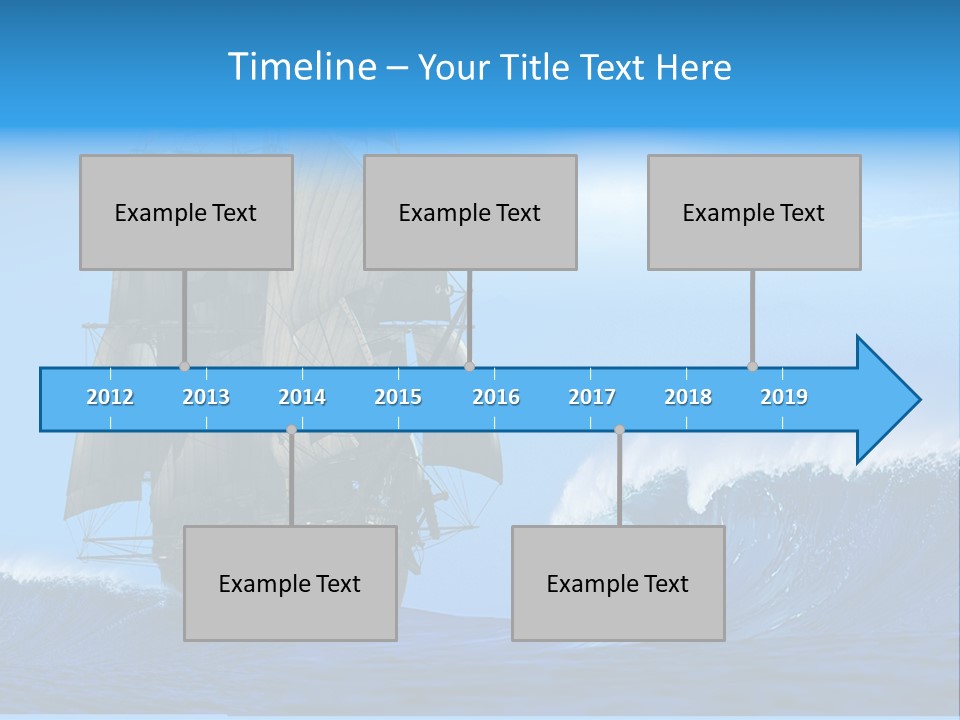 Timeline – Your Title Text Here

Example Text

Example Text

Example Text

2012 2013 2014 2015 2016 2017 2018 2019

Example Text

Example Text